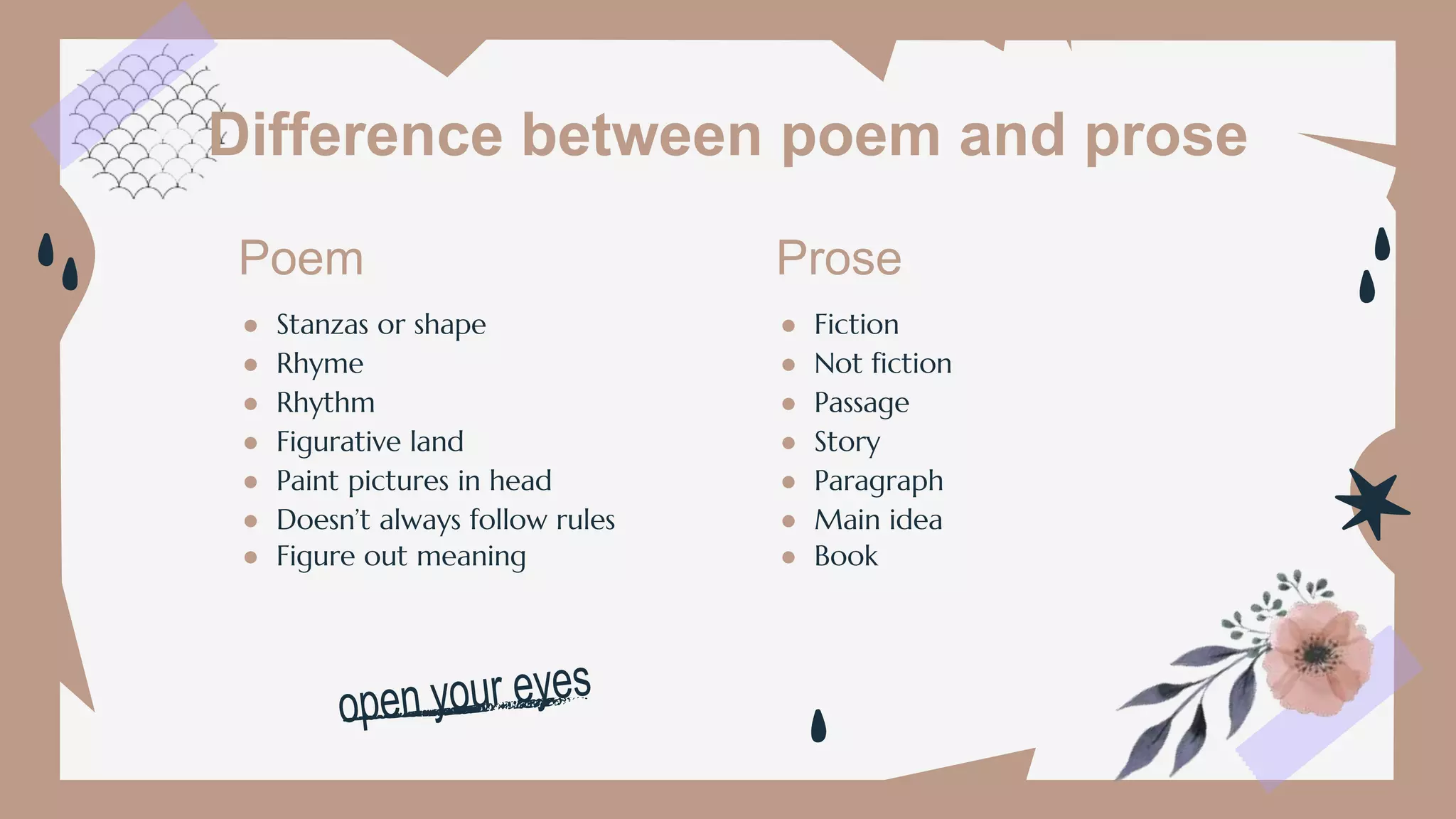 Difference between poem and prose

Poem

- Stanzas or shape
- Rhyme
- Rhythm
- Figurative land
- Paint pictures in head
- Doesn't always follow rules
- Figure out meaning

Prose

- Fiction
- Not fiction
- Passage
- Story
- Paragraph
- Main idea
- Book

open your eyes